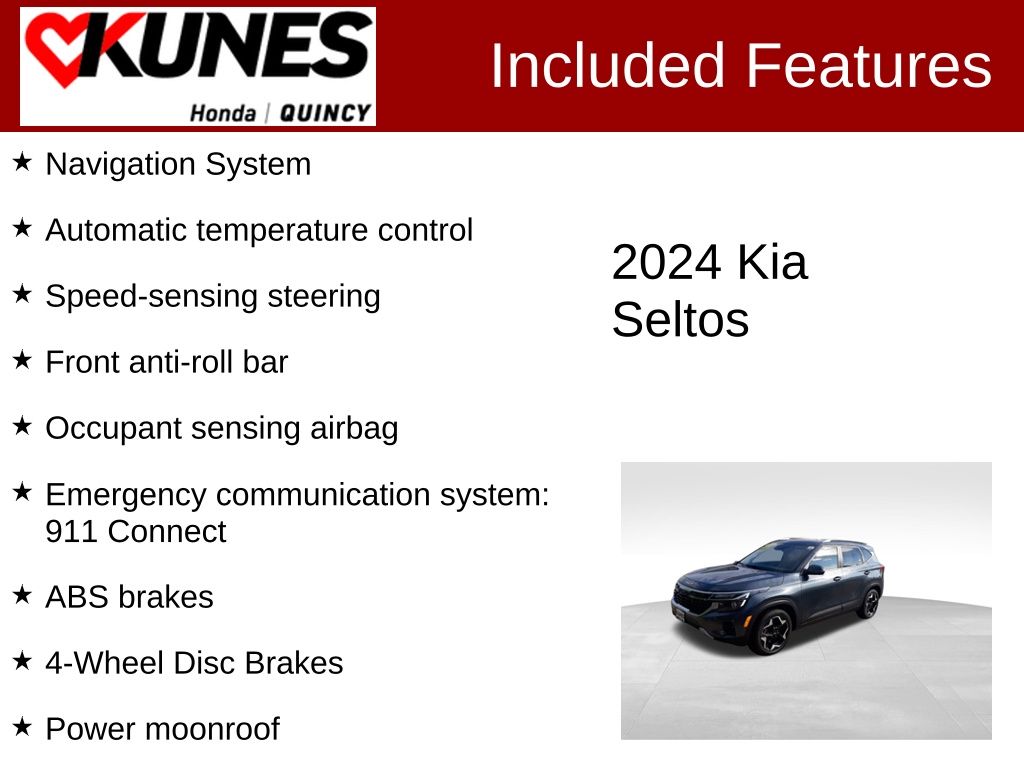 KUNES
Honda | QUINCY

Included Features

★ Navigation System

★ Automatic temperature control

★ Speed-sensing steering

★ Front anti-roll bar

★ Occupant sensing airbag

★ Emergency communication system: 911 Connect

★ ABS brakes

★ 4-Wheel Disc Brakes

★ Power moonroof

2024 Kia Seltos